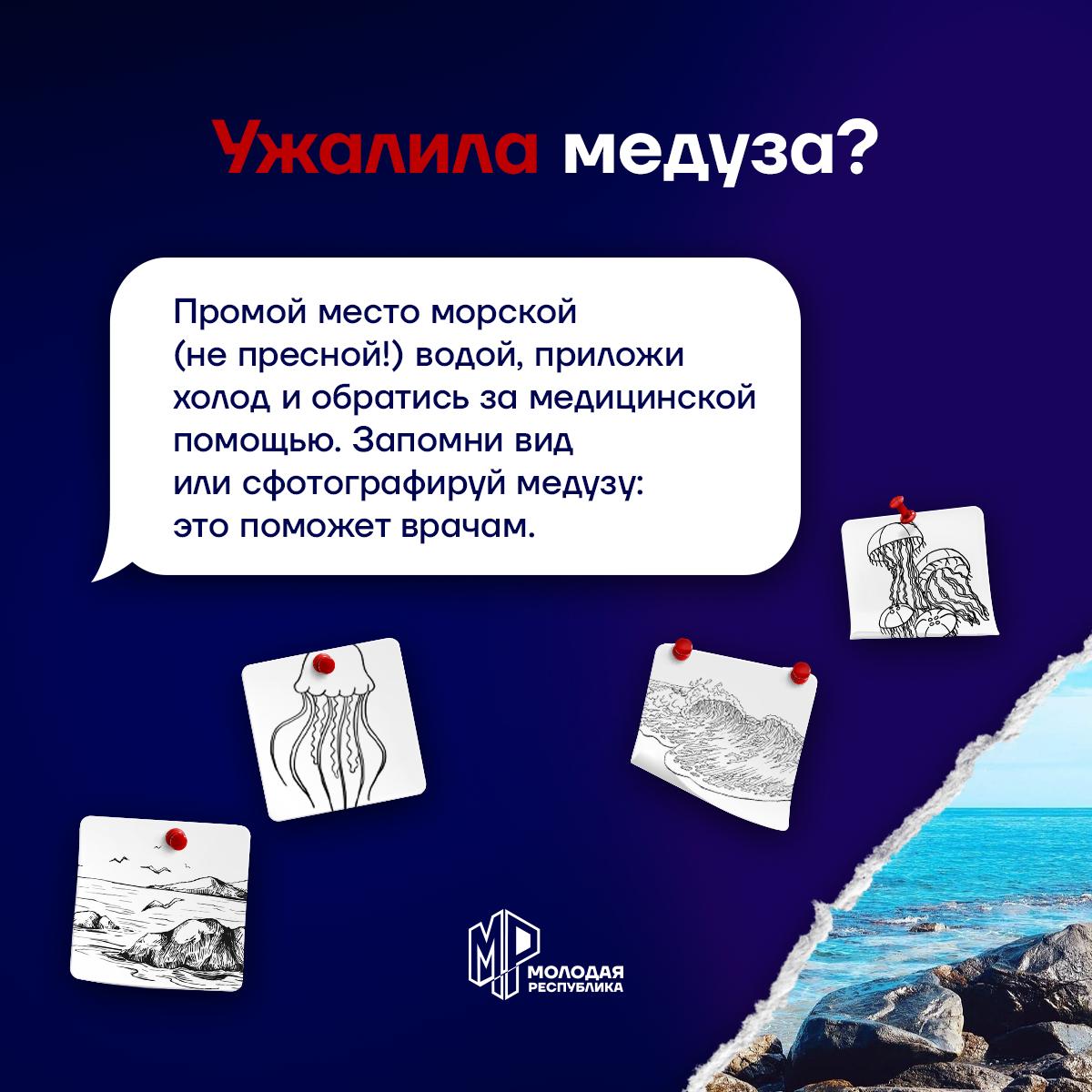 Ужалила медуза?

Промой место морской (не пресной!) водой, приложи холод и обратись за медицинской помощью. Запомни вид или сфотографируй медузу: это поможет врачам.

МР МОЛОДАЯ РЕСПУБЛИКА